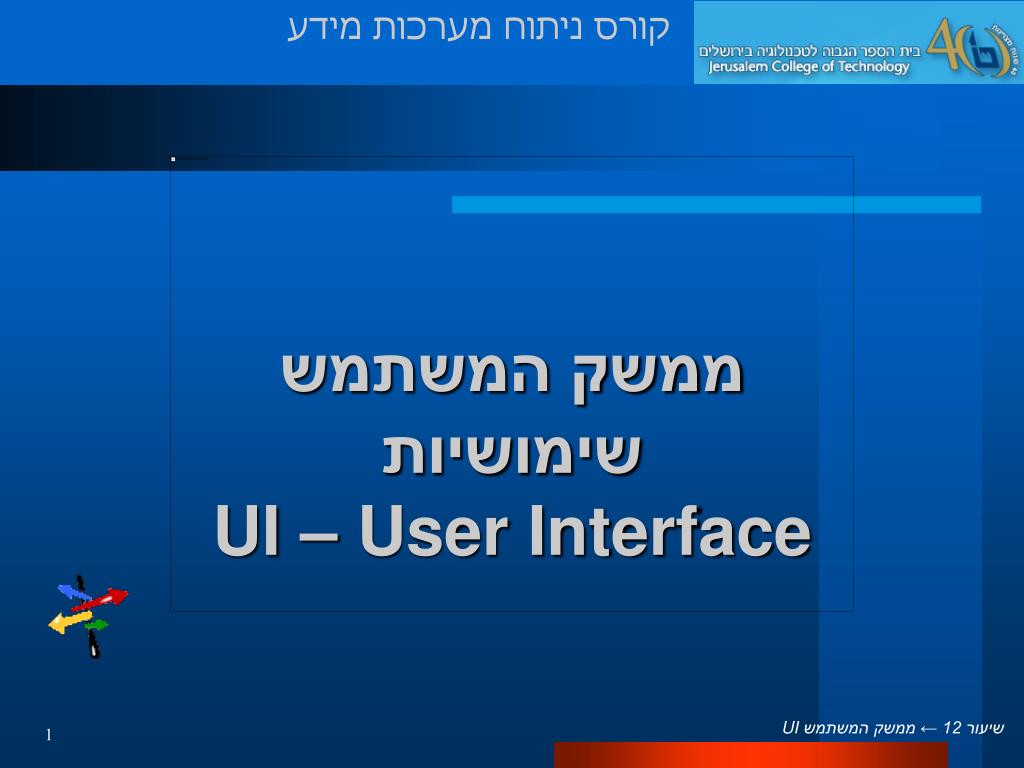 קורס ניתוח מערכות מידע

בית הספר הגבוה לטכנולוגיה בירושלים
Jerusalem College of Technology

ממשק המשתמש
שימושיות
UI – User Interface

1

שיעור 12 ← ממשק המשתמש UI